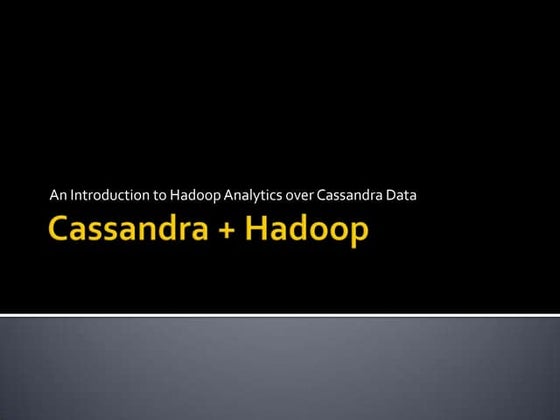 An Introduction to Hadoop Analytics over Cassandra Data

Cassandra + Hadoop